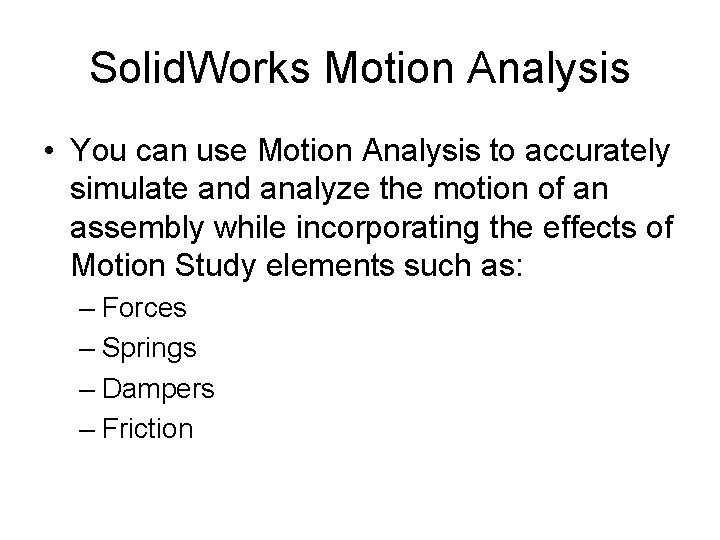 SolidWorks Motion Analysis

• You can use Motion Analysis to accurately simulate and analyze the motion of an assembly while incorporating the effects of Motion Study elements such as:
– Forces
– Springs
– Dampers
– Friction